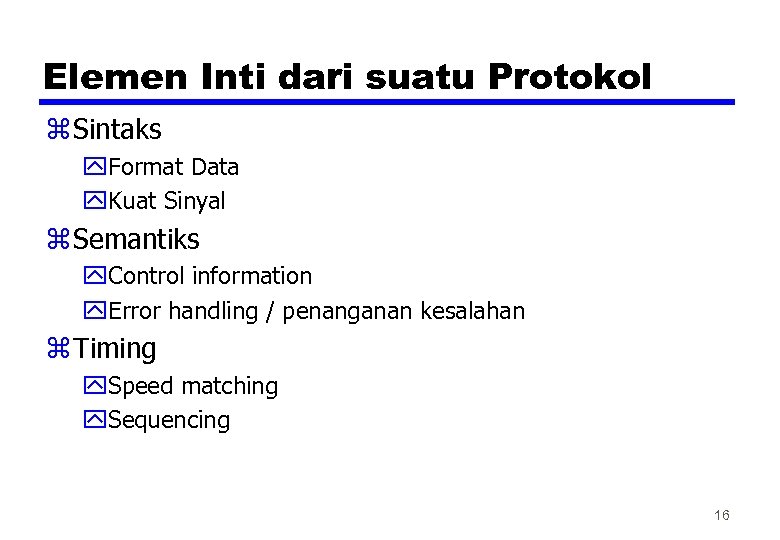 Elemen Inti dari suatu Protokol

Sintaks
Format Data
Kuat Sinyal

Semantiks
Control information
Error handling / penanganan kesalahan

Timing
Speed matching
Sequencing

16